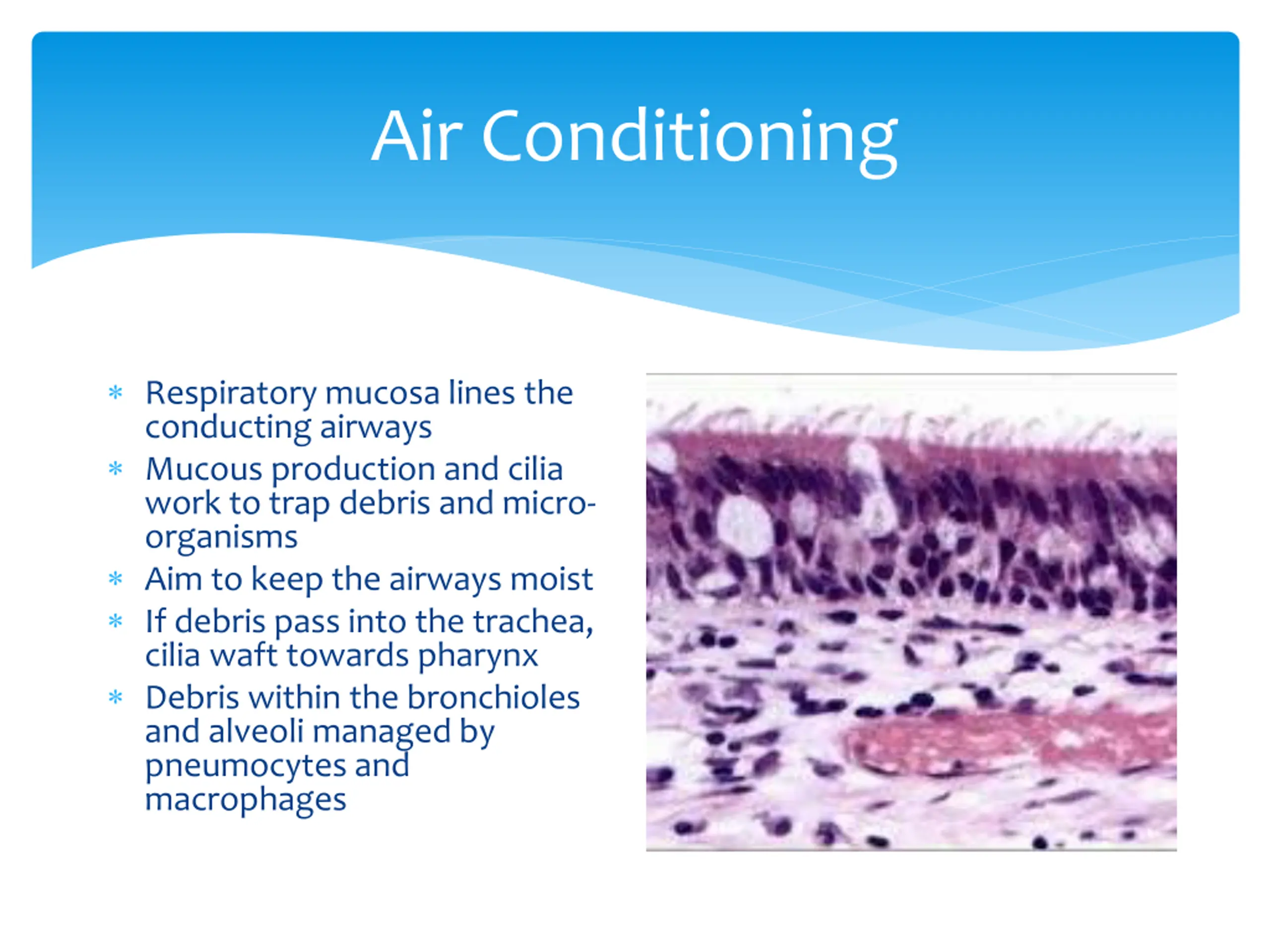 Air Conditioning

* Respiratory mucosa lines the conducting airways
* Mucous production and cilia work to trap debris and micro-organisms
* Aim to keep the airways moist
* If debris pass into the trachea, cilia waft towards pharynx
* Debris within the bronchioles and alveoli managed by pneumocytes and macrophages